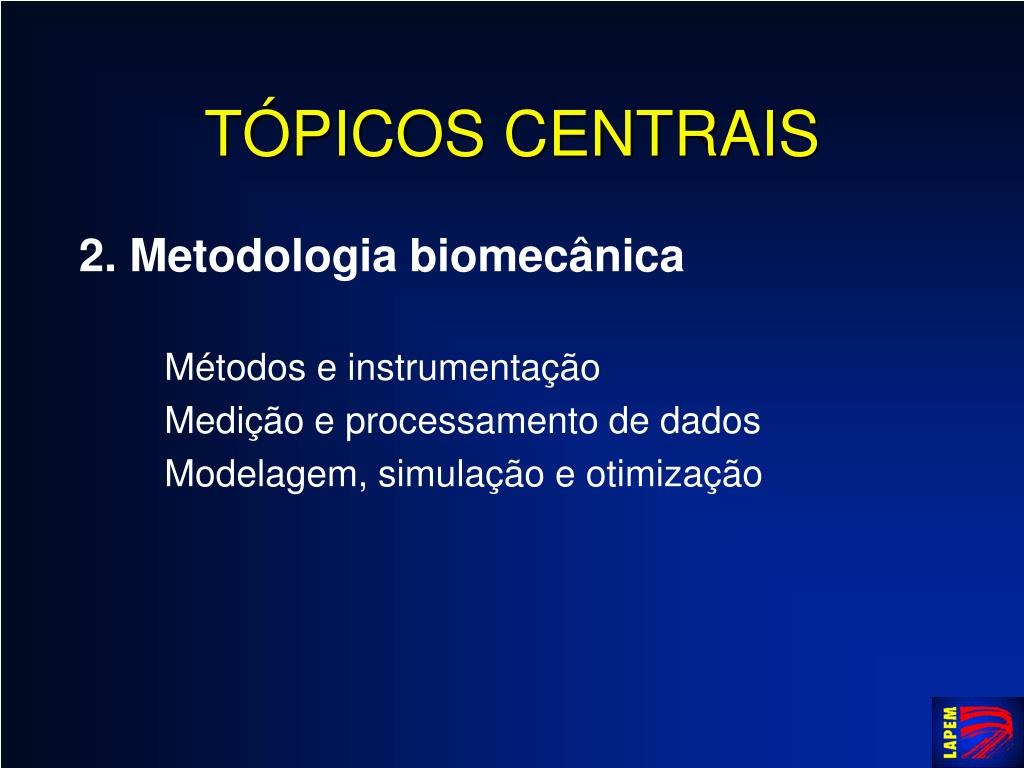 TÓPICOS CENTRAIS

2. Metodologia biomecânica

Métodos e instrumentação
Medição e processamento de dados
Modelagem, simulação e otimização

LAPEM